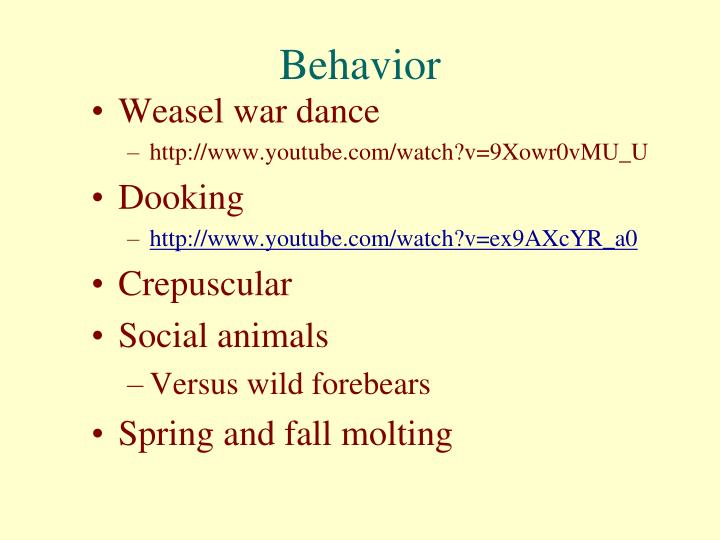 Behavior

• Weasel war dance
 – http://www.youtube.com/watch?v=9Xowr0vMU_U
• Dooking
 – http://www.youtube.com/watch?v=ex9AXcYR_a0
• Crepuscular
• Social animals
 – Versus wild forebears
• Spring and fall molting